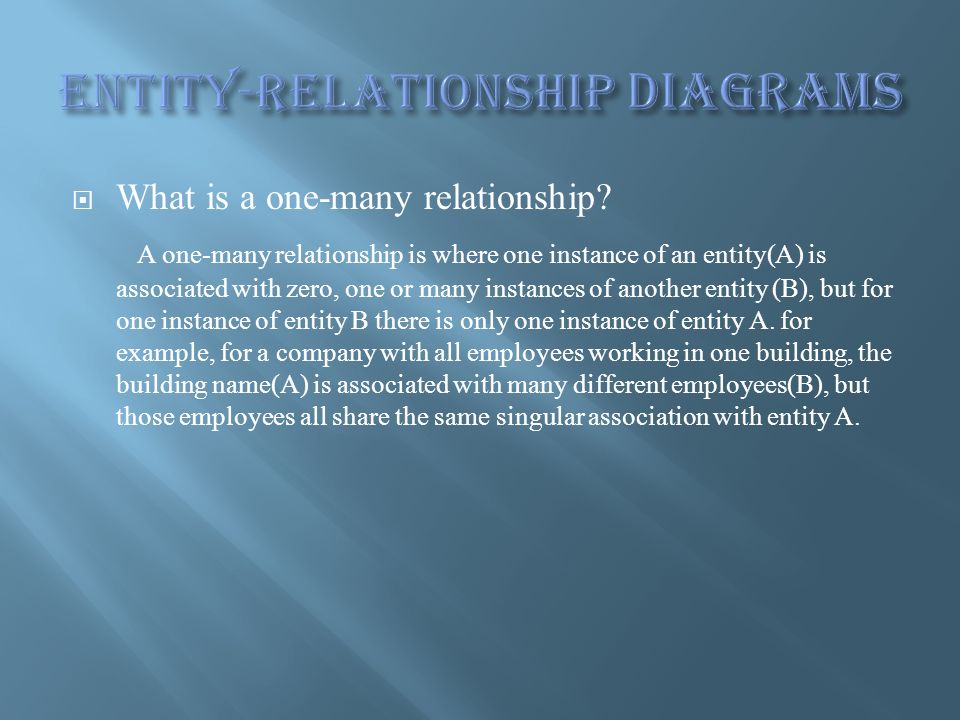 ENTITY-RELATIONSHIP DIAGRAMS

What is a one-many relationship?

A one-many relationship is where one instance of an entity(A) is associated with zero, one or many instances of another entity (B), but for one instance of entity B there is only one instance of entity A. for example, for a company with all employees working in one building, the building name(A) is associated with many different employees(B), but those employees all share the same singular association with entity A.